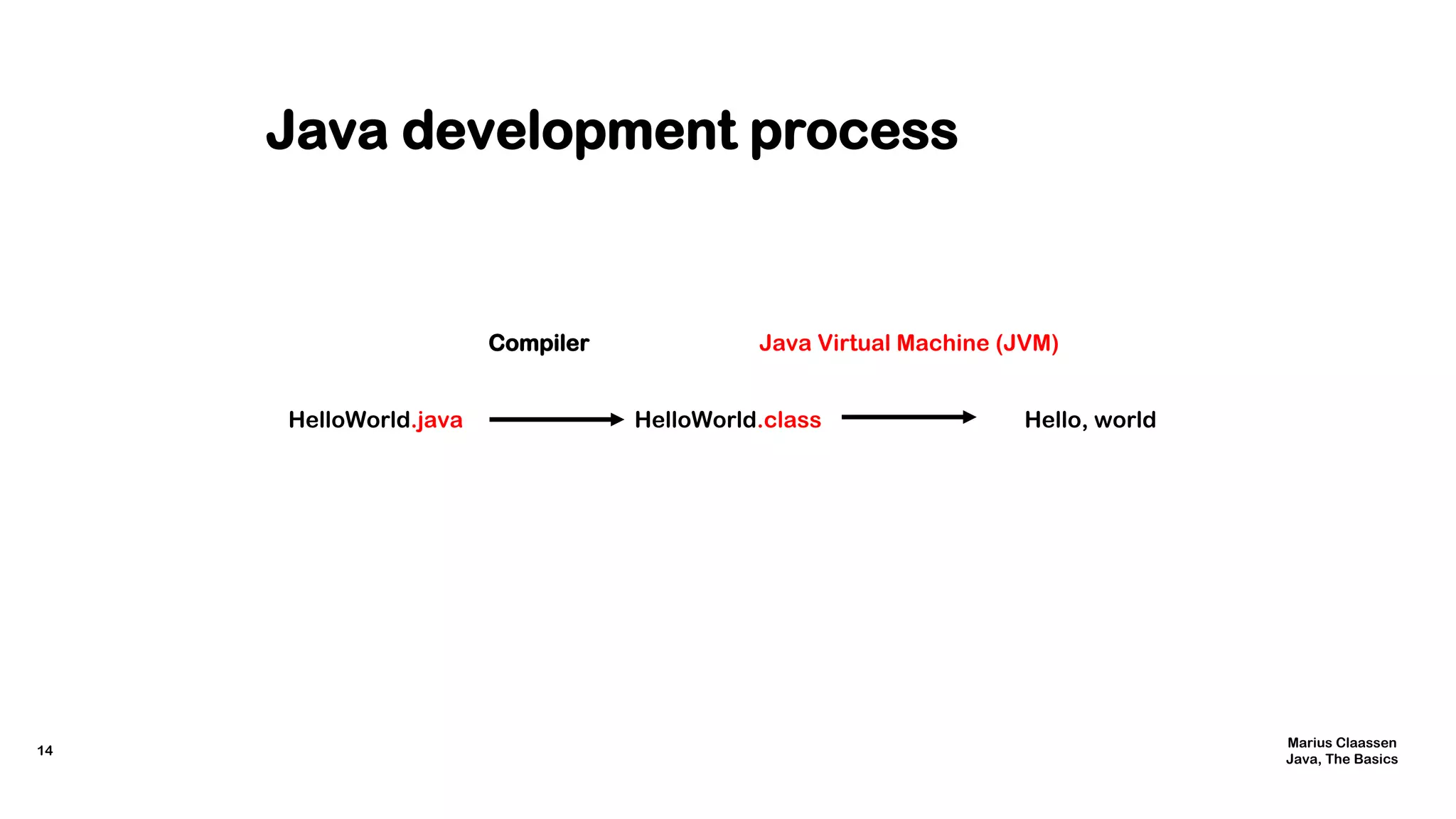 Java development process

Compiler

Java Virtual Machine (JVM)

HelloWorld.java HelloWorld.class Hello, world

14

Marius Claassen
Java, The Basics